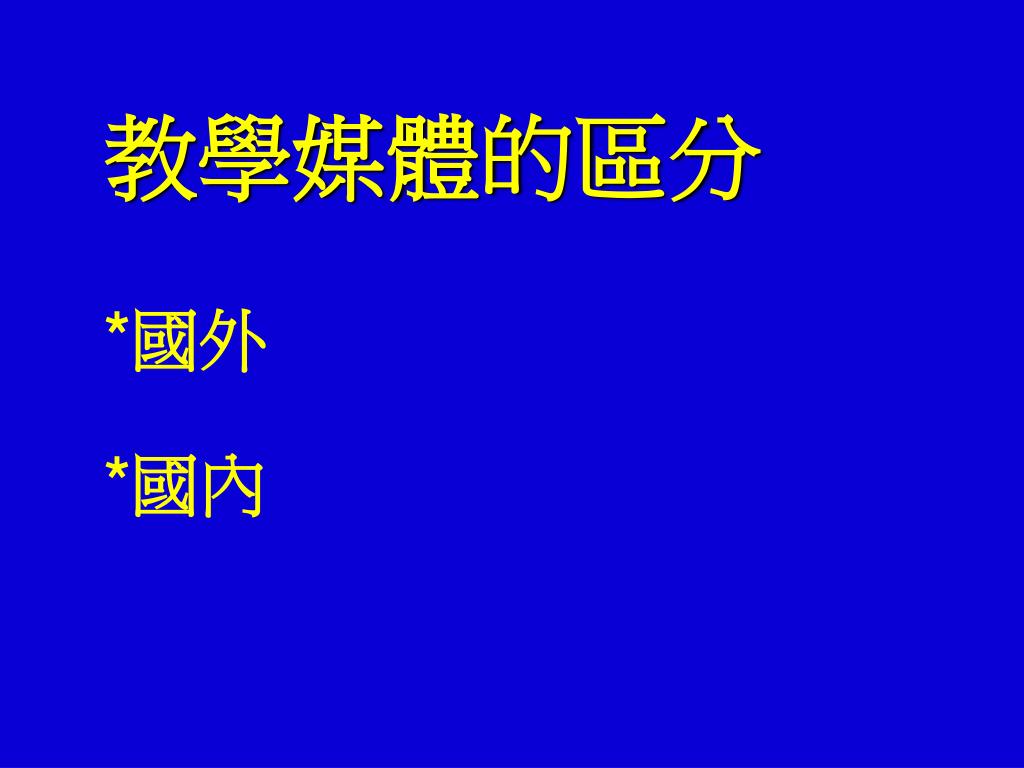 教學媒體的區分

*國外

*國內